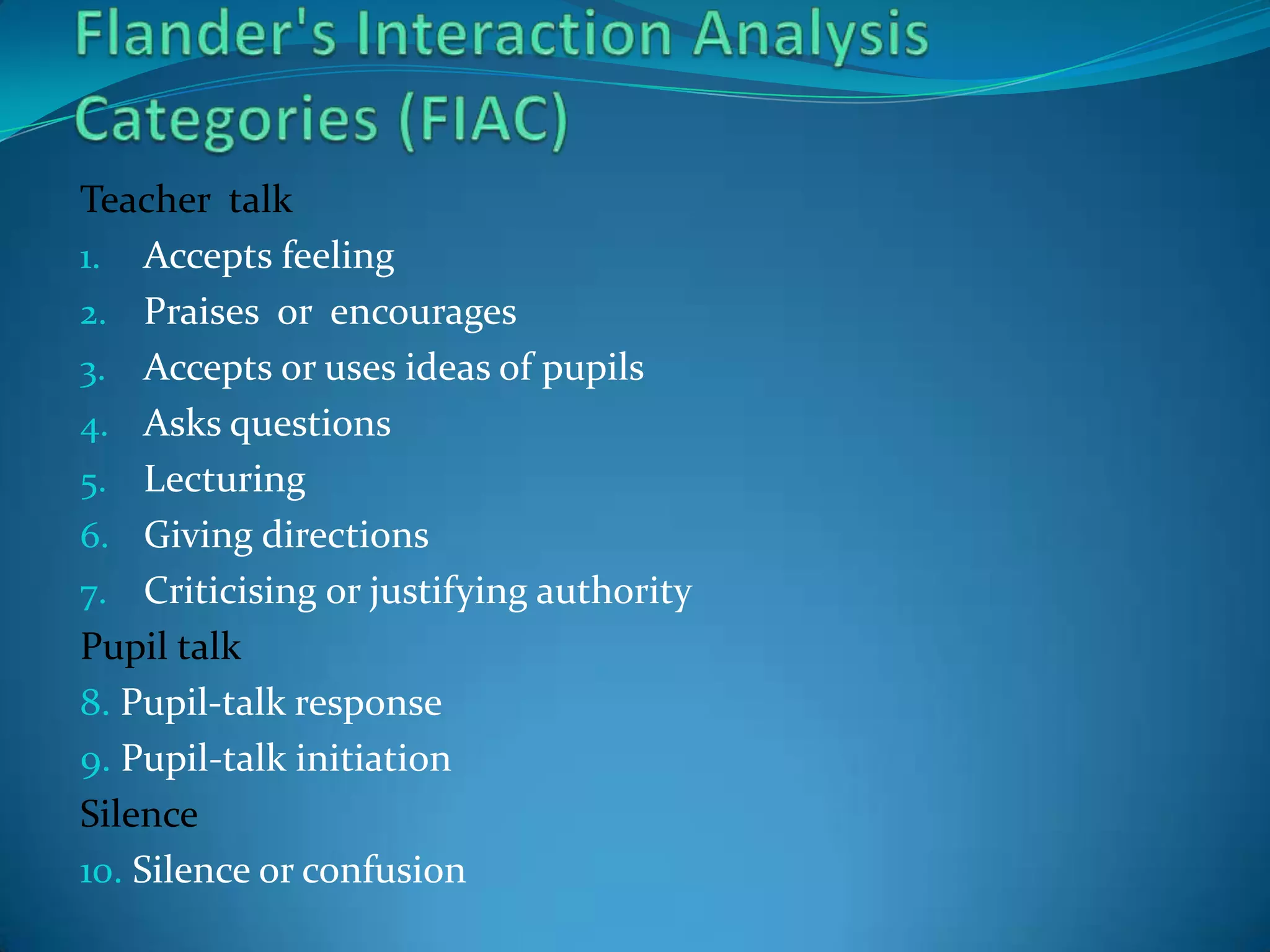 Flander's Interaction Analysis Categories (FIAC)

Teacher talk

1. Accepts feeling
2. Praises or encourages
3. Accepts or uses ideas of pupils
4. Asks questions
5. Lecturing
6. Giving directions
7. Criticising or justifying authority

Pupil talk

8. Pupil-talk response
9. Pupil-talk initiation

Silence

10. Silence or confusion